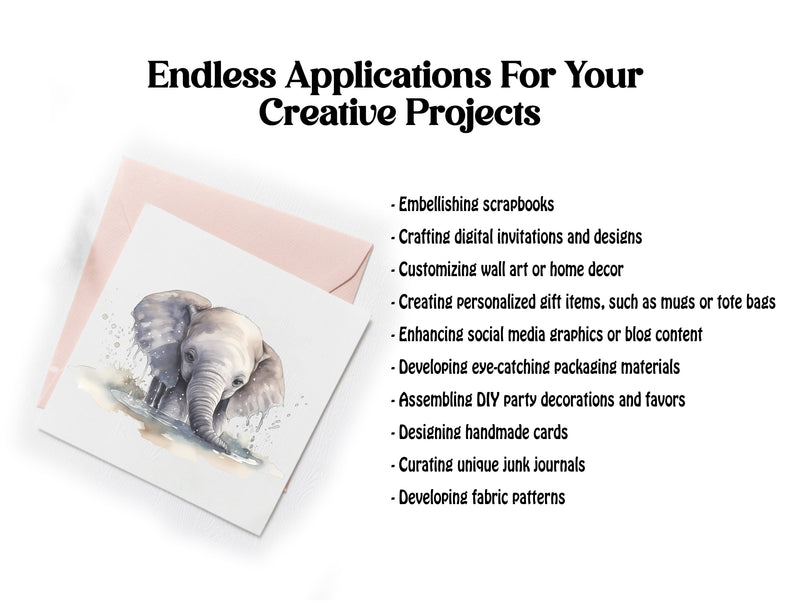 Endless Applications For Your Creative Projects

- Embellishing scrapbooks
- Crafting digital invitations and designs
- Customizing wall art or home decor
- Creating personalized gift items, such as mugs or tote bags
- Enhancing social media graphics or blog content
- Developing eye-catching packaging materials
- Assembling DIY party decorations and favors
- Designing handmade cards
- Curating unique junk journals
- Developing fabric patterns